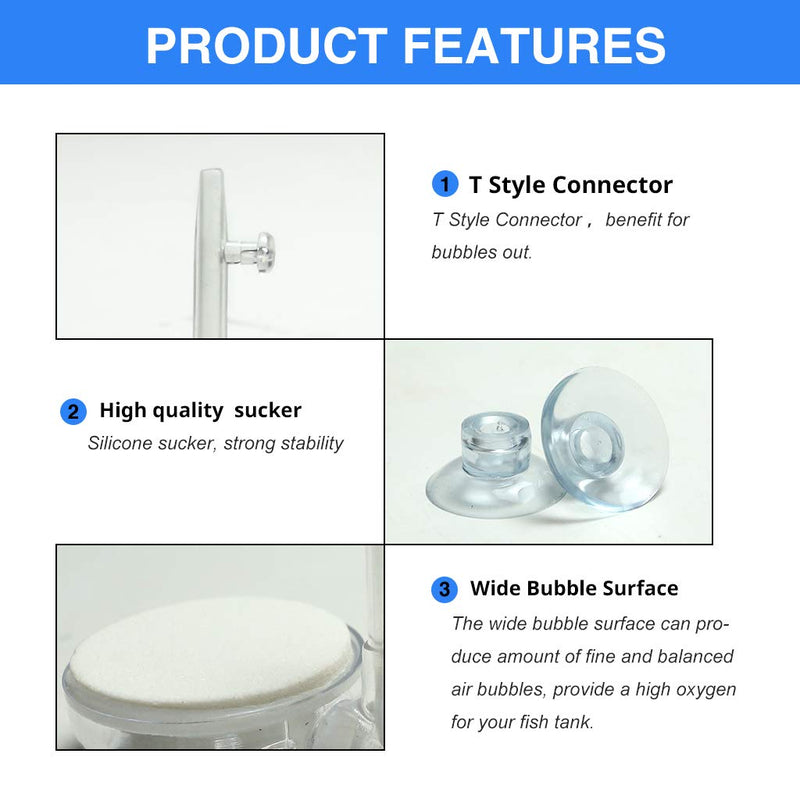 PRODUCT FEATURES

1 T Style Connector

T Style Connector， benefit for bubbles out.

2 High quality sucker

Silicone sucker, strong stability

3 Wide Bubble Surface

The wide bubble surface can produce amount of fine and balanced air bubbles, provide a high oxygen for your fish tank.